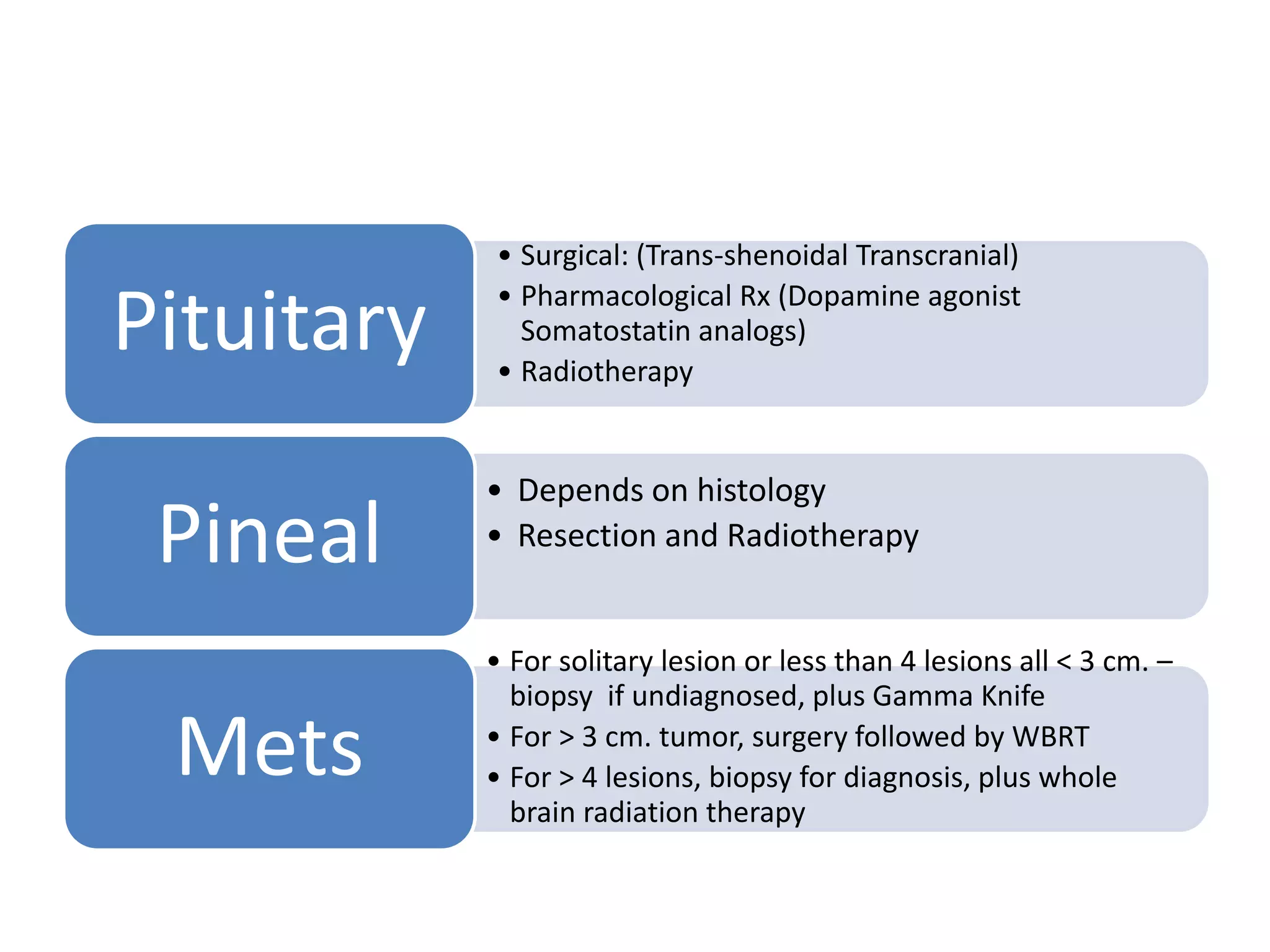 Pituitary

• Surgical: (Trans-shenoidal Transcranial)
• Pharmacological Rx (Dopamine agonist Somatostatin analogs)
• Radiotherapy

Pineal

• Depends on histology
• Resection and Radiotherapy

Mets

• For solitary lesion or less than 4 lesions all < 3 cm. – biopsy if undiagnosed, plus Gamma Knife
• For > 3 cm. tumor, surgery followed by WBRT
• For > 4 lesions, biopsy for diagnosis, plus whole brain radiation therapy